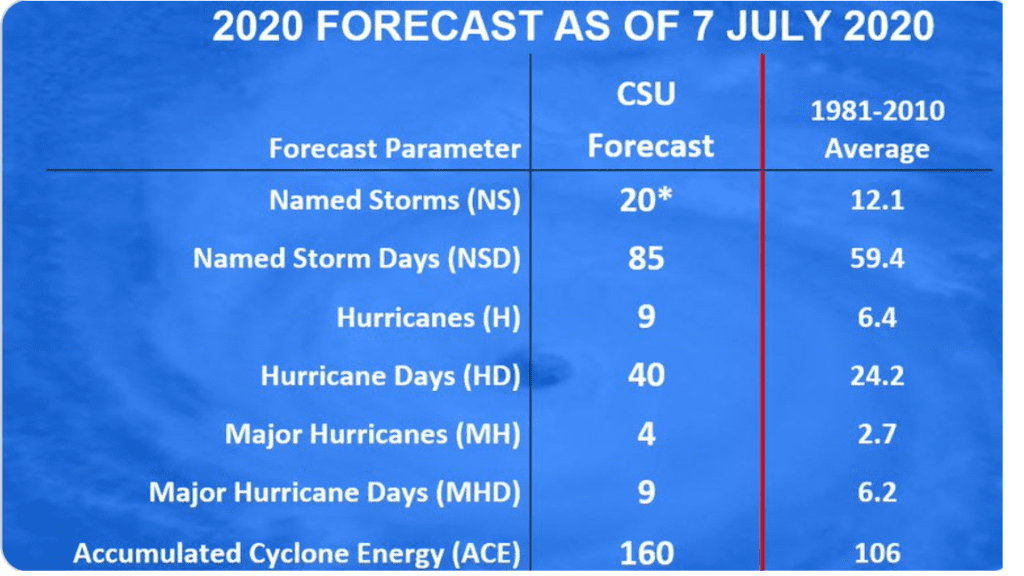 2020 FORECAST AS OF 7 JULY 2020

| Forecast Parameter | CSU Forecast | 1981-2010 Average |
|---|---|---|
| Named Storms (NS) | 20* | 12.1 |
| Named Storm Days (NSD) | 85 | 59.4 |
| Hurricanes (H) | 9 | 6.4 |
| Hurricane Days (HD) | 40 | 24.2 |
| Major Hurricanes (MH) | 4 | 2.7 |
| Major Hurricane Days (MHD) | 9 | 6.2 |
| Accumulated Cyclone Energy (ACE) | 160 | 106 |